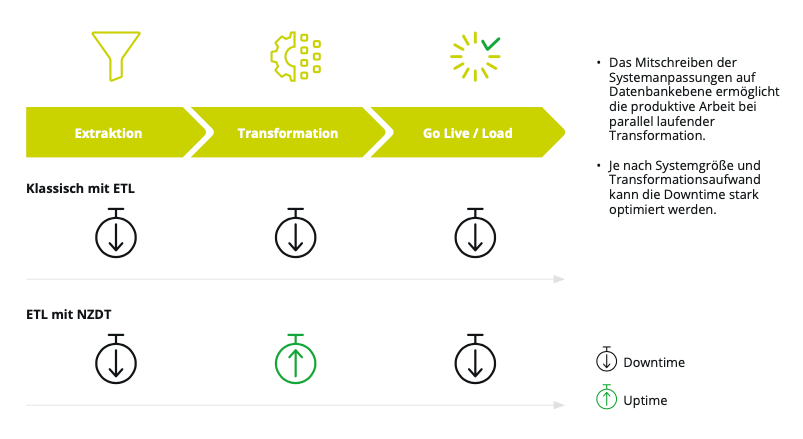 Extraktion

Transformation

Go Live / Load

Klassisch mit ETL

ETL mit NZDT

• Das Mitschreiben der Systemanpassungen auf Datenbankebene ermöglicht die produktive Arbeit bei parallel laufender Transformation.

• Je nach Systemgröße und Transformationsaufwand kann die Downtime stark optimiert werden.

Downtime

Uptime